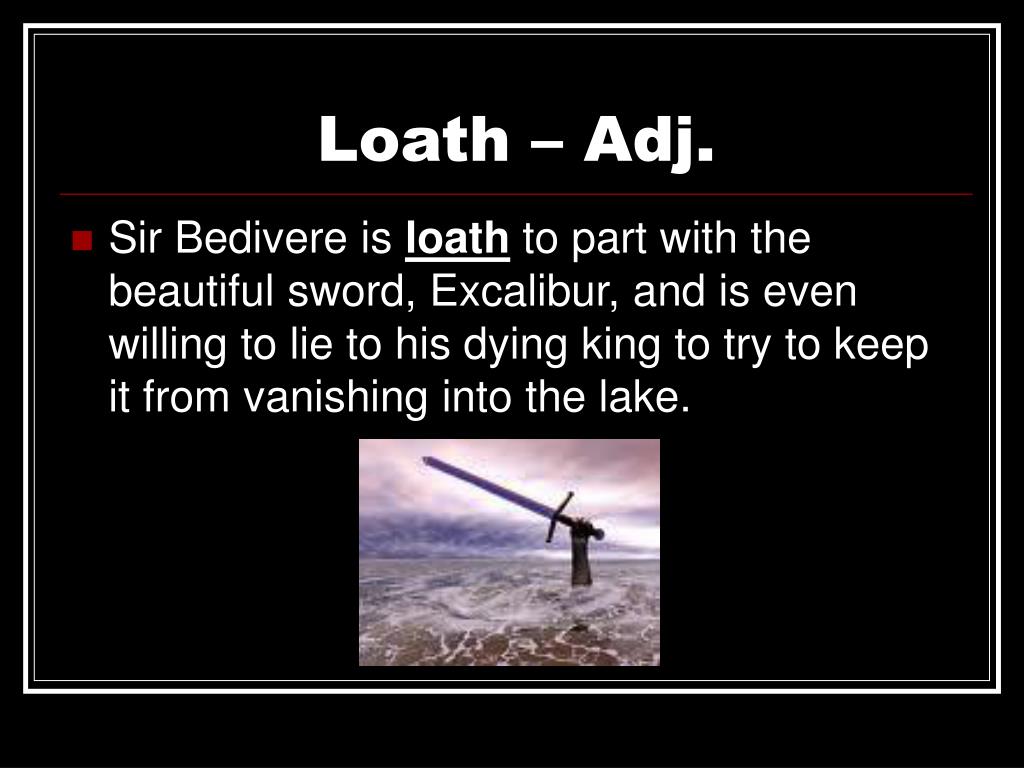 Loath – Adj.

Sir Bedivere is loath to part with the beautiful sword, Excalibur, and is even willing to lie to his dying king to try to keep it from vanishing into the lake.